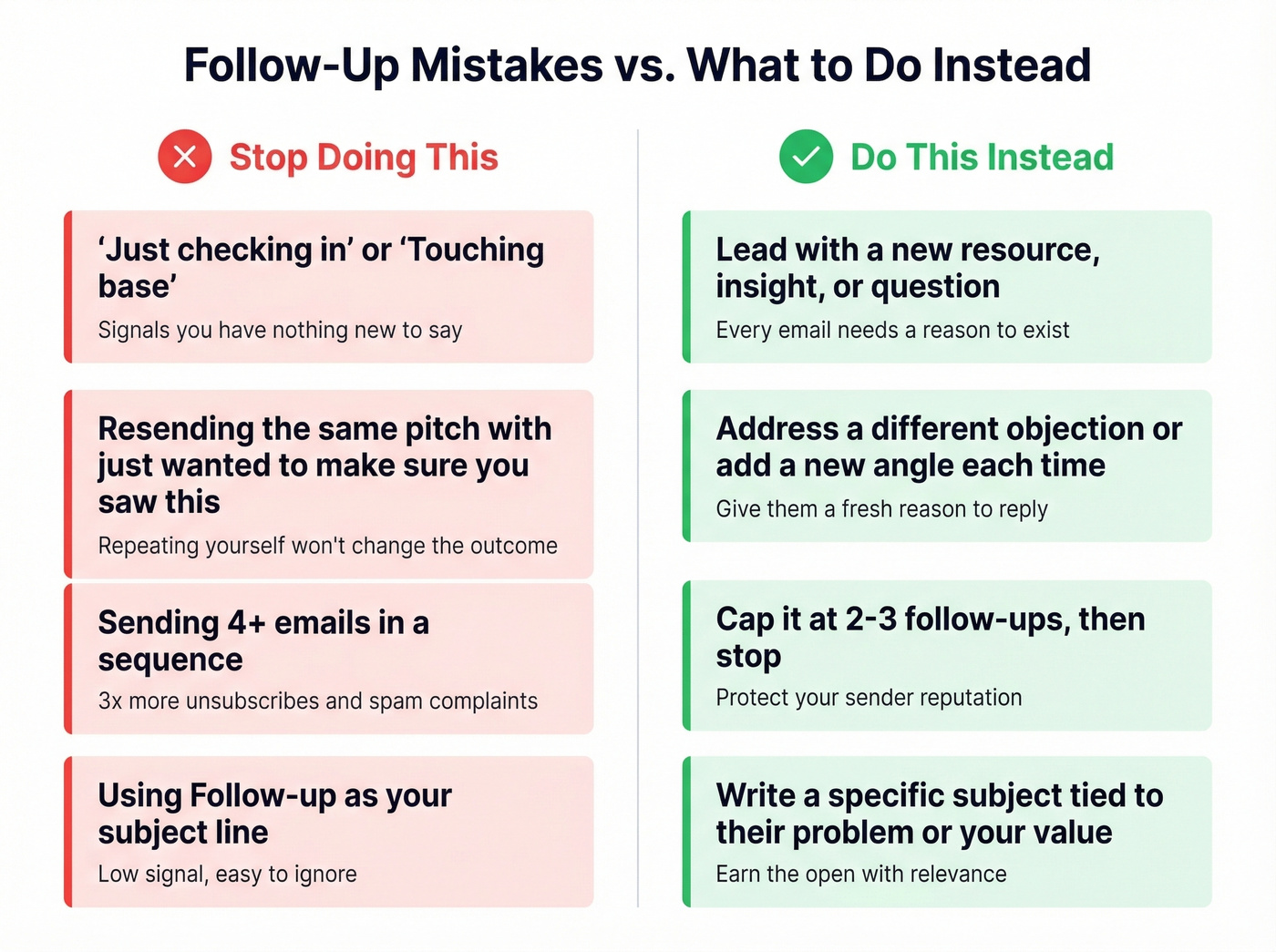 Follow-Up Mistakes vs. What to Do Instead

Stop Doing This

'Just checking in' or 'Touching base'

Signals you have nothing new to say

Resending the same pitch with just wanted to make sure you saw this

Repeating yourself won't change the outcome

Sending 4+ emails in a sequence

3x more unsubscribes and spam complaints

Using Follow-up as your subject line

Low signal, easy to ignore

Do This Instead

Lead with a new resource, insight, or question

Every email needs a reason to exist

Address a different objection or add a new angle each time

Give them a fresh reason to reply

Cap it at 2-3 follow-ups, then stop

Protect your sender reputation

Write a specific subject tied to their problem or your value

Earn the open with relevance